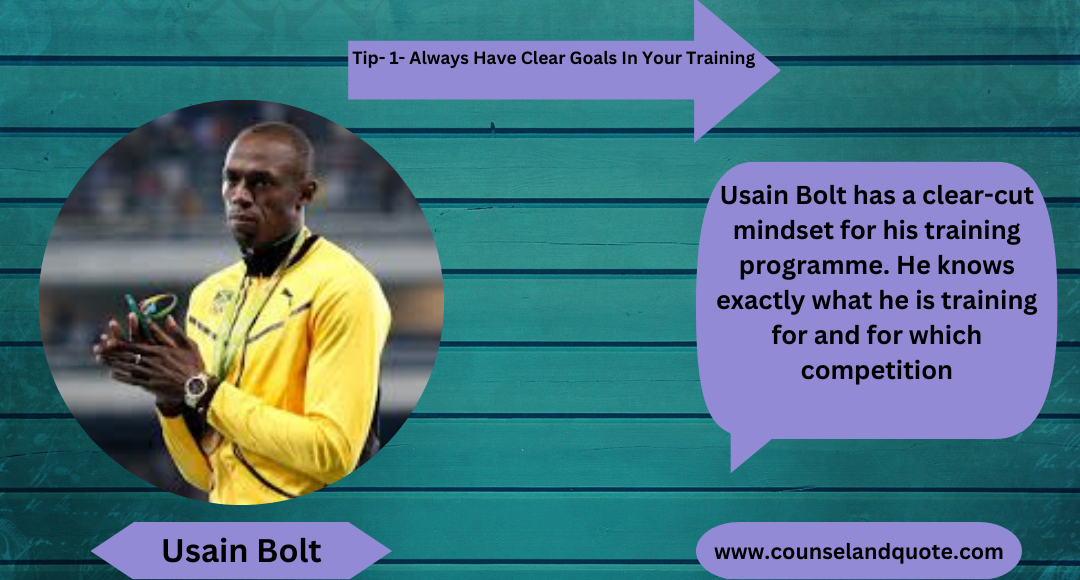 Tip- 1- Always Have Clear Goals In Your Training

Usain Bolt has a clear-cut mindset for his training programme. He knows exactly what he is training for and for which competition

Usain Bolt

www.counselandquote.com